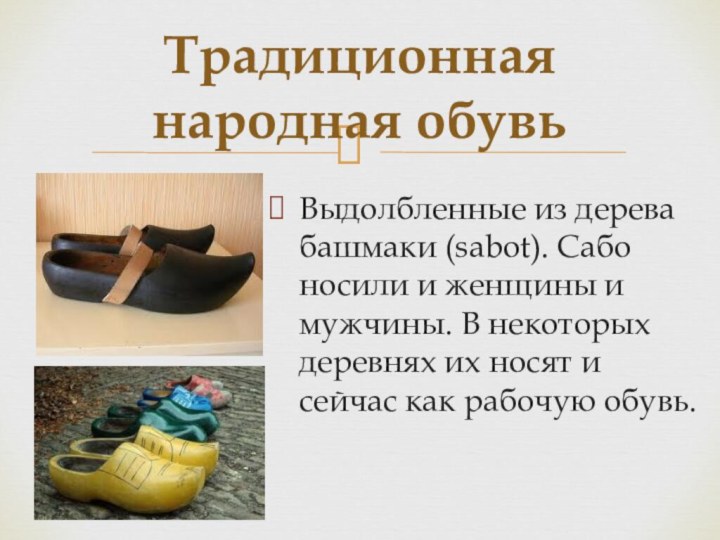 Традиционная народная обувь

Выдолбленные из дерева башмаки (sabot). Сабо носили и женщины и мужчины. В некоторых деревнях их носят и сейчас как рабочую обувь.